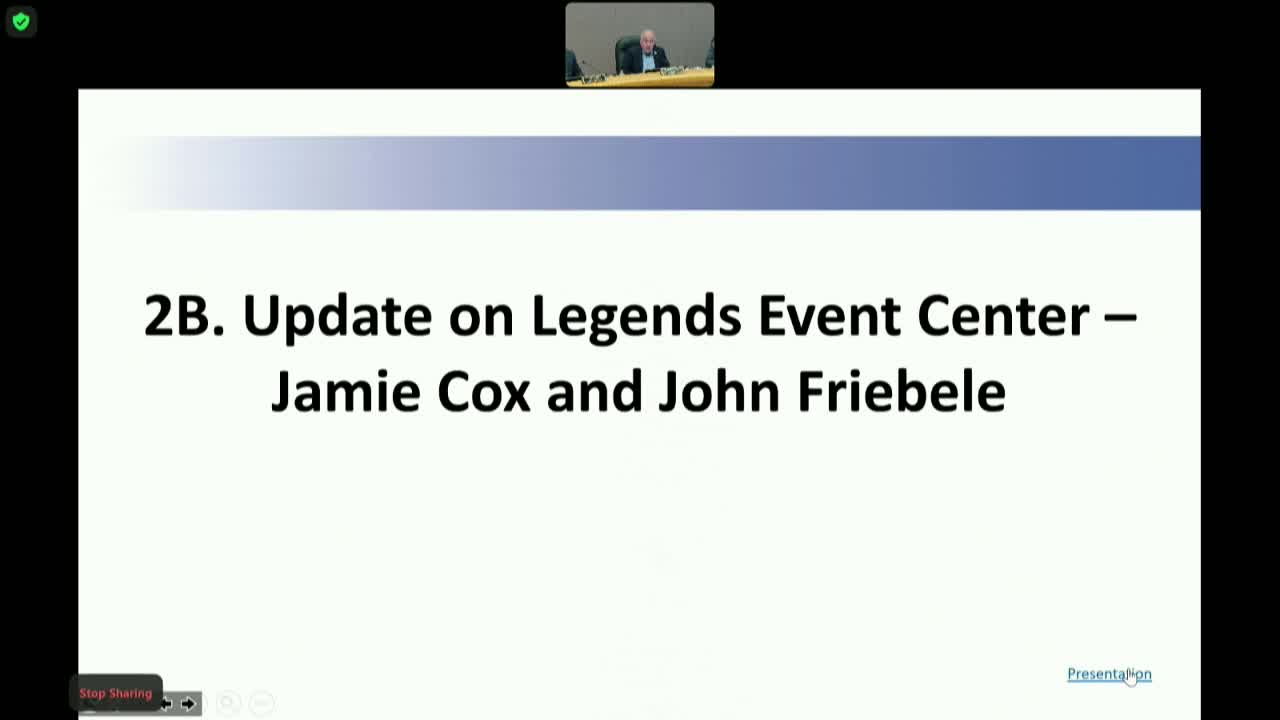 2B. Update on Legends Event Center – Jamie Cox and John Friebele

Presentation

Stop Sharing